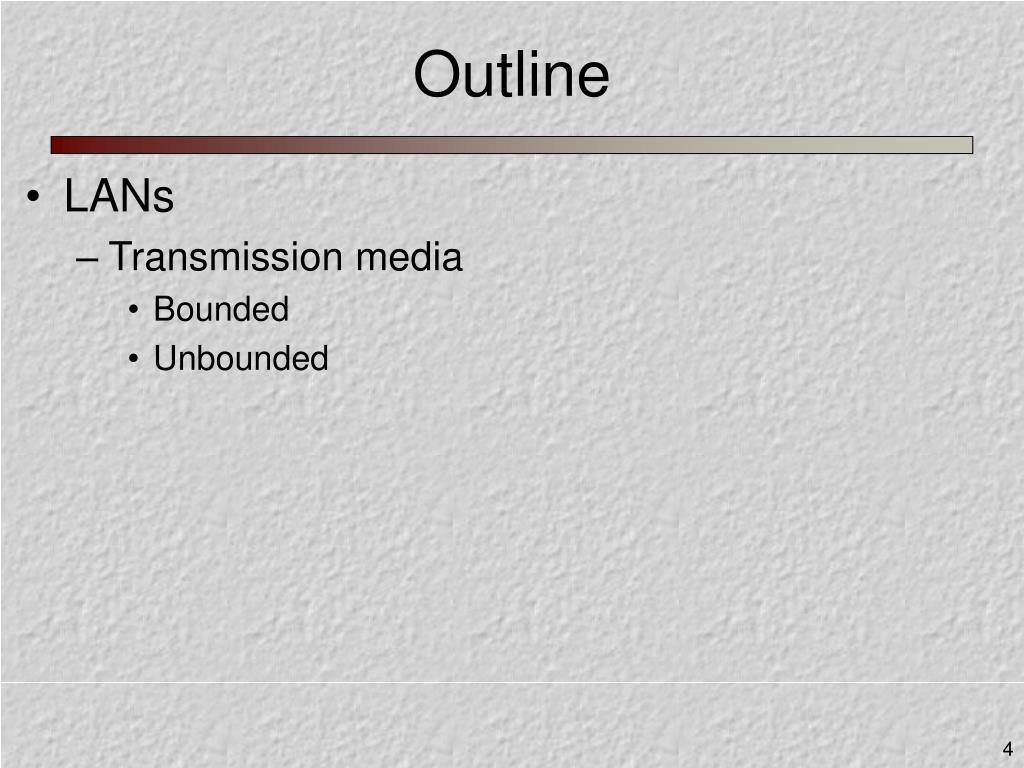 Outline

• LANs
– Transmission media
• Bounded
• Unbounded

4